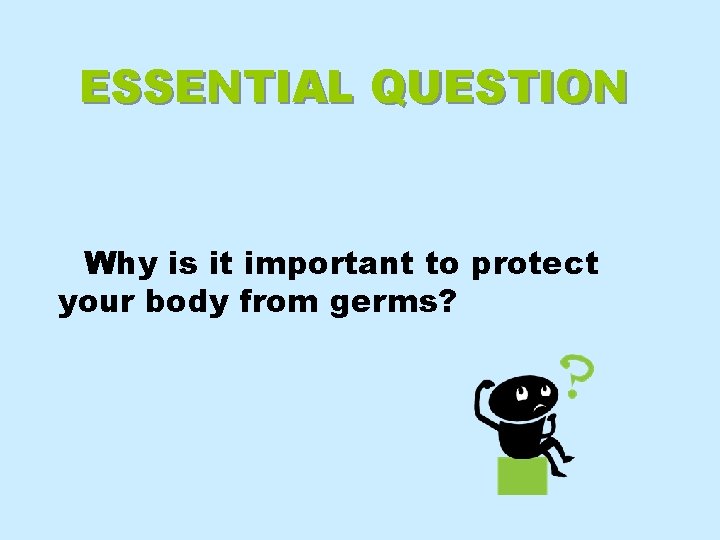 ESSENTIAL QUESTION

Why is it important to protect your body from germs?

?